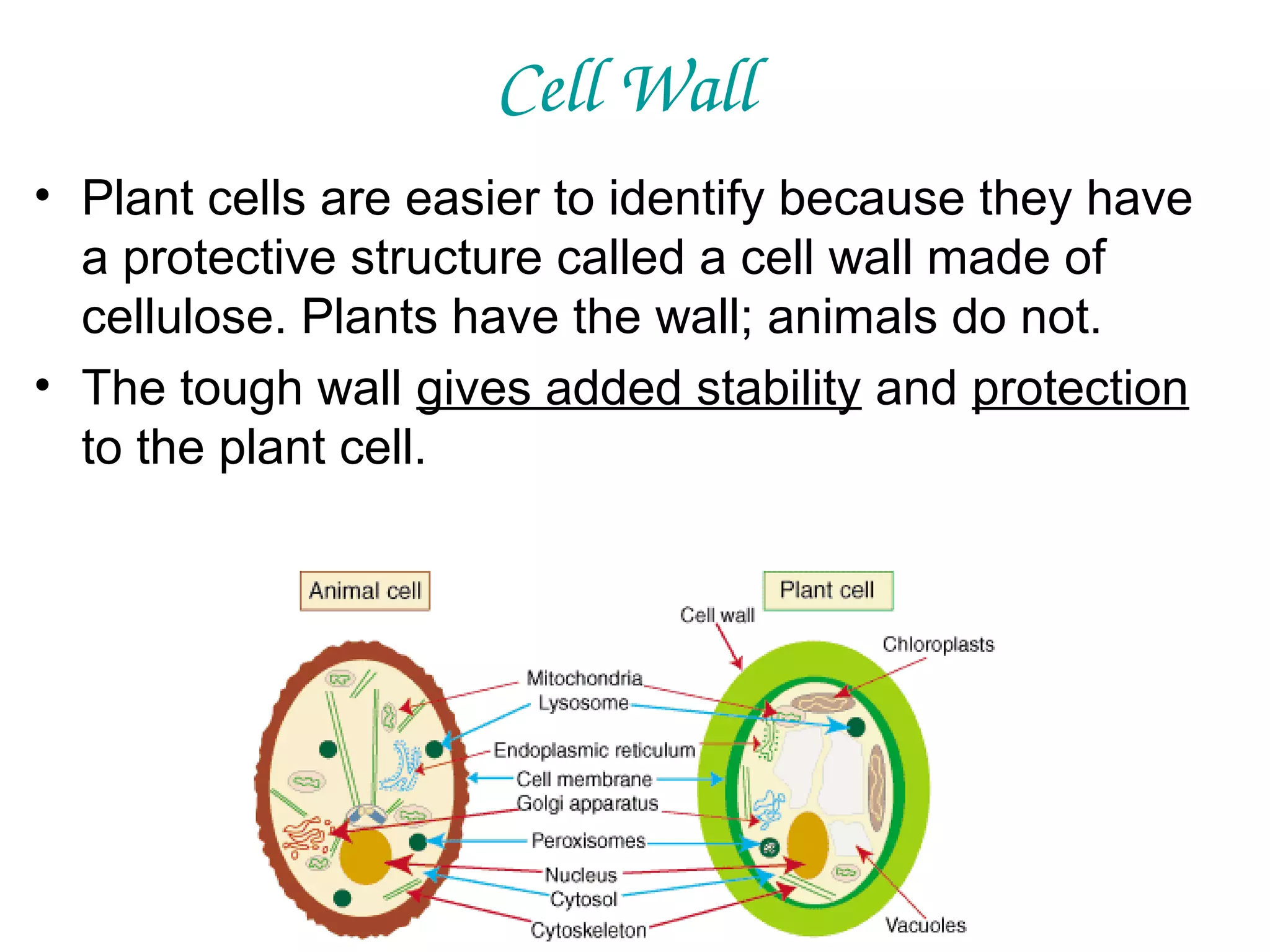 Cell Wall

• Plant cells are easier to identify because they have a protective structure called a cell wall made of cellulose. Plants have the wall; animals do not.

• The tough wall gives added stability and protection to the plant cell.

Animal cell

Plant cell

Cell wall

Chloroplasts

Mitochondria

Lysosome

Endoplasmic reticulum

Cell membrane

Golgi apparatus

Peroxisomes

Nucleus

Cytosol

Cytoskeleton

Vacuoles